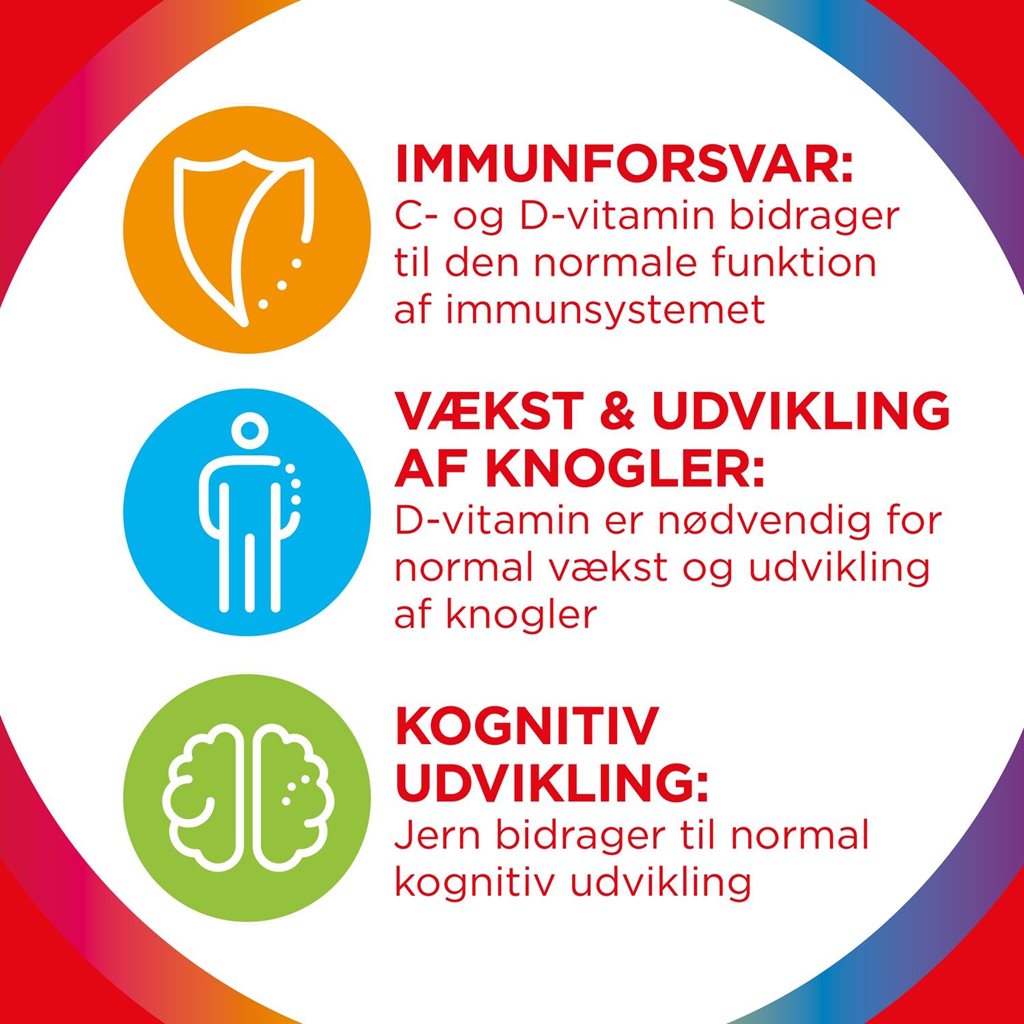 IMMUNFORSVAR:
C- og D-vitamin bidrager til den normale funktion af immunsystemet

VÆKST & UDVIKLING AF KNOGLER:
D-vitamin er nødvendig for normal vækst og udvikling af knogler

KOGNITIV UDVIKLING:
Jern bidrager til normal kognitiv udvikling